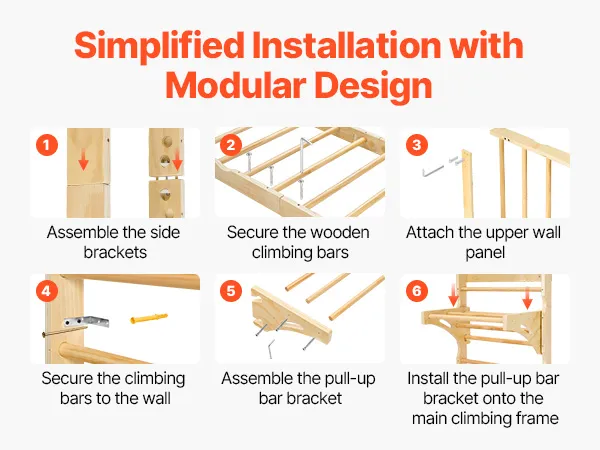 Simplified Installation with Modular Design

1

Assemble the side brackets

2

Secure the wooden climbing bars

3

Attach the upper wall panel

4

Secure the climbing bars to the wall

5

Assemble the pull-up bar bracket

6

Install the pull-up bar bracket onto the main climbing frame